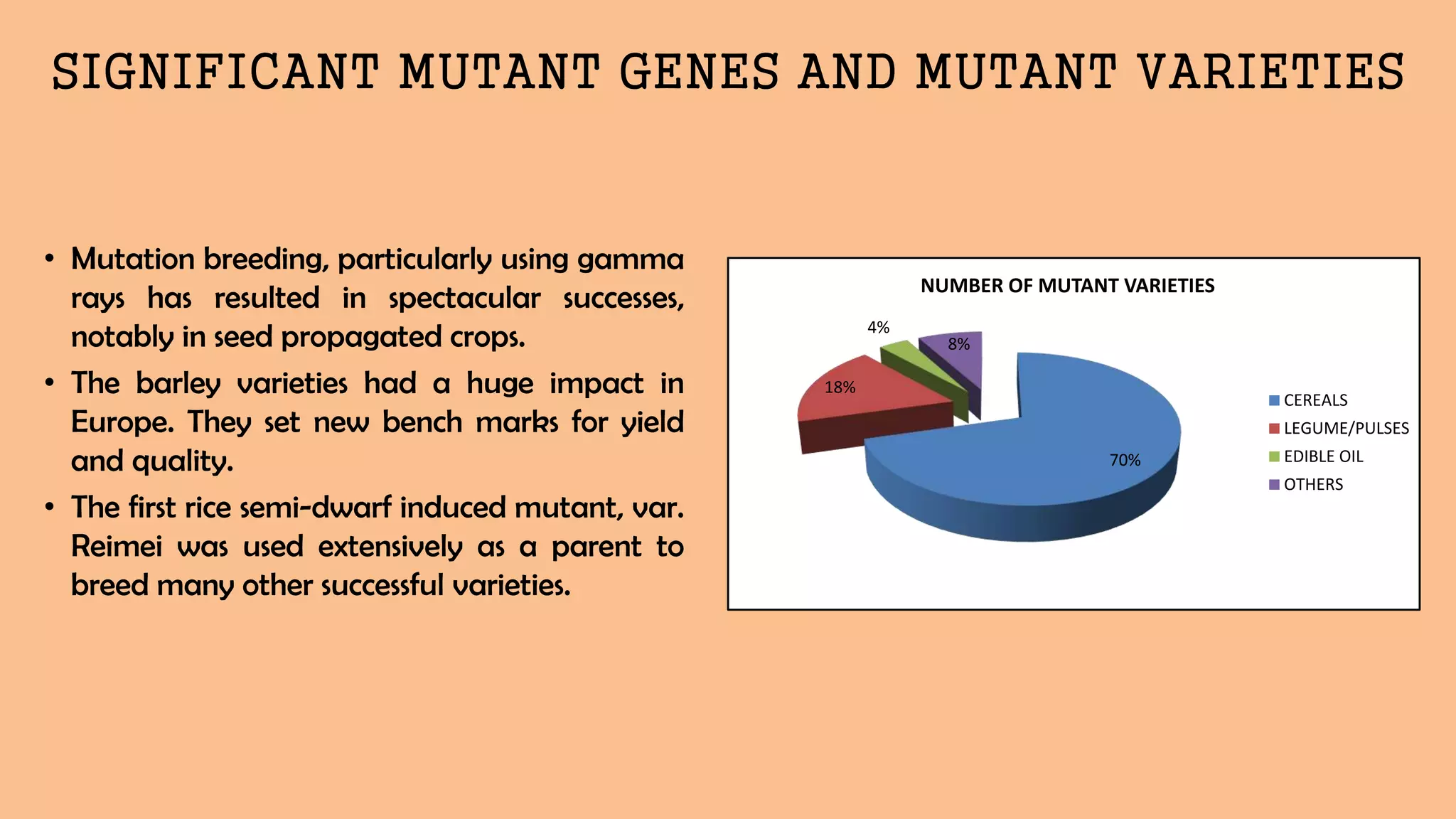 SIGNIFICANT MUTANT GENES AND MUTANT VARIETIES

• Mutation breeding, particularly using gamma rays has resulted in spectacular successes, notably in seed propagated crops.

• The barley varieties had a huge impact in Europe. They set new bench marks for yield and quality.

• The first rice semi-dwarf induced mutant, var. Reimei was used extensively as a parent to breed many other successful varieties.

NUMBER OF MUTANT VARIETIES

4%
8%
18%
70%

CEREALS
LEGUME/PULSES
EDIBLE OIL
OTHERS